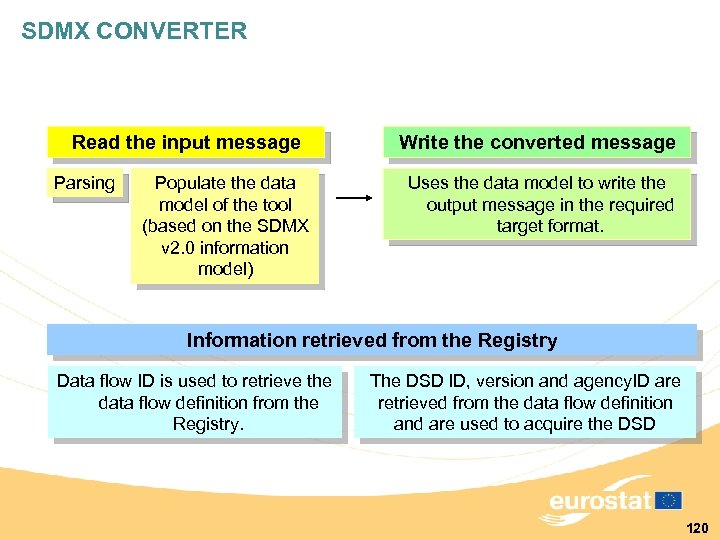 SDMX CONVERTER

Read the input message

Parsing

Populate the data model of the tool (based on the SDMX v2.0 information model)

Write the converted message

Uses the data model to write the output message in the required target format.

Information retrieved from the Registry

Data flow ID is used to retrieve the data flow definition from the Registry.

The DSD ID, version and agencyID are retrieved from the data flow definition and are used to acquire the DSD

eurostat

120